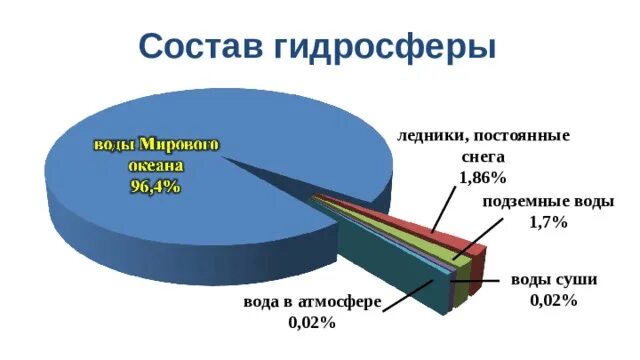 Состав гидросферы

воды Мирового океана 96,4%

ледники, постоянные снега 1,86%

подземные воды 1,7%

воды суши 0,02%

вода в атмосфере 0,02%